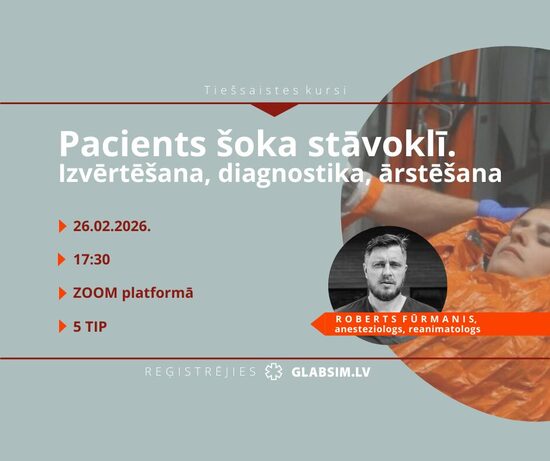 Tiešsaistes kursi

Pacients šoka stāvoklī.
Izvērtēšana, diagnostika, ārstēšana

26.02.2026.

17:30

ZOOM platformā

5 TIP

ROBERTS FŪRMANIS,
anesteziologs, reanimatologs

REĢISTRĒJIES GLABSIM.LV